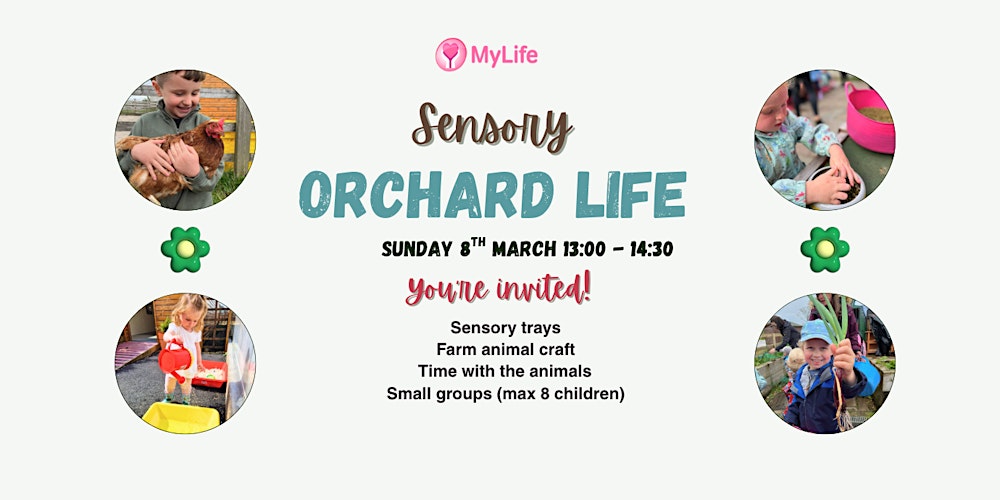 MyLife

Sensory

ORCHARD LIFE

SUNDAY 8$^{TH}$ MARCH 13:00 - 14:30

You're invited!

Sensory trays
Farm animal craft
Time with the animals
Small groups (max 8 children)